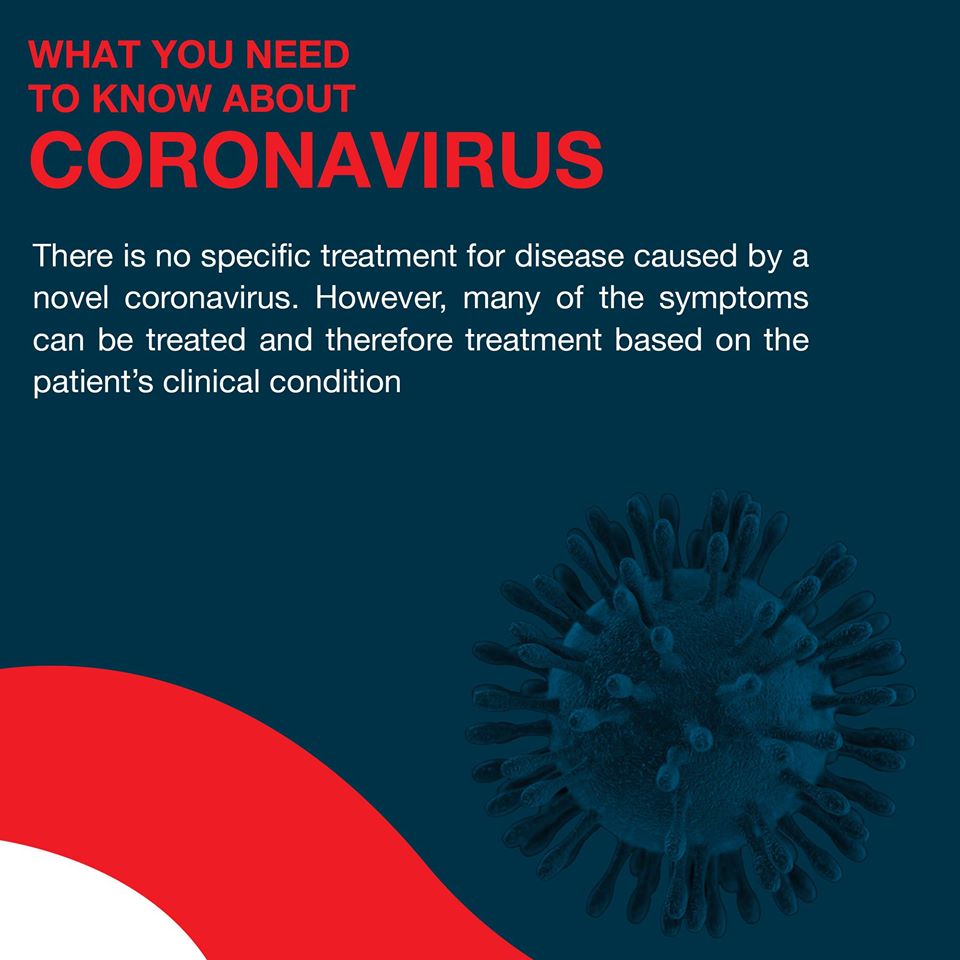 WHAT YOU NEED
TO KNOW ABOUT
CORONAVIRUS

There is no specific treatment for disease caused by a novel coronavirus. However, many of the symptoms can be treated and therefore treatment based on the patient's clinical condition